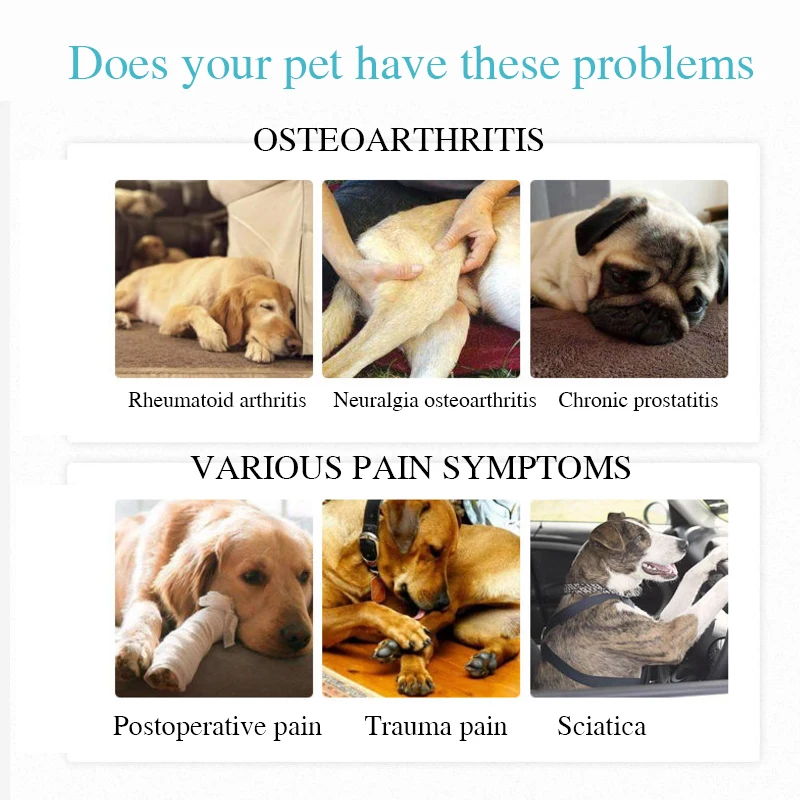 Does your pet have these problems

OSTEOARTHRITIS

Rheumatoid arthritis

Neuralgia osteoarthritis

Chronic prostatitis

VARIOUS PAIN SYMPTOMS

Postoperative pain

Trauma pain

Sciatica